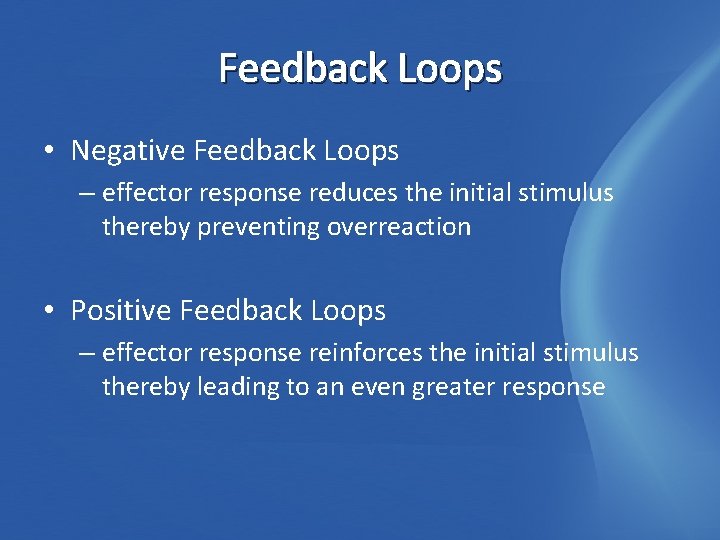 Feedback Loops

• Negative Feedback Loops
– effector response reduces the initial stimulus thereby preventing overreaction

• Positive Feedback Loops
– effector response reinforces the initial stimulus thereby leading to an even greater response